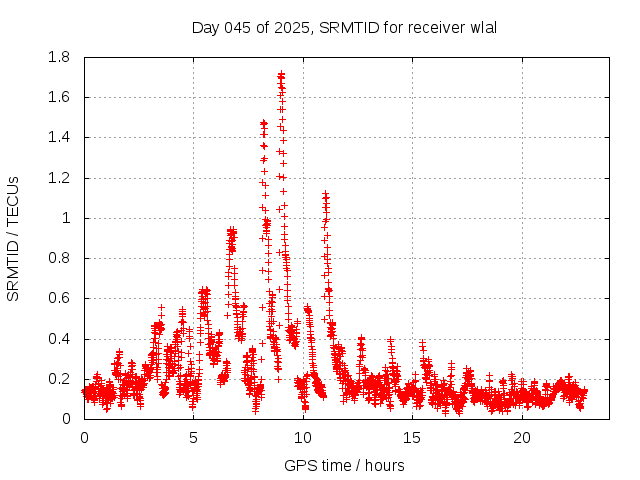 Day 045 of 2025, SRMTID for receiver wlal

SRMTID / TECUs

1.8
1.6
1.4
1.2
1
0.8
0.6
0.4
0.2
0

0
5
10
15
20

GPS time / hours